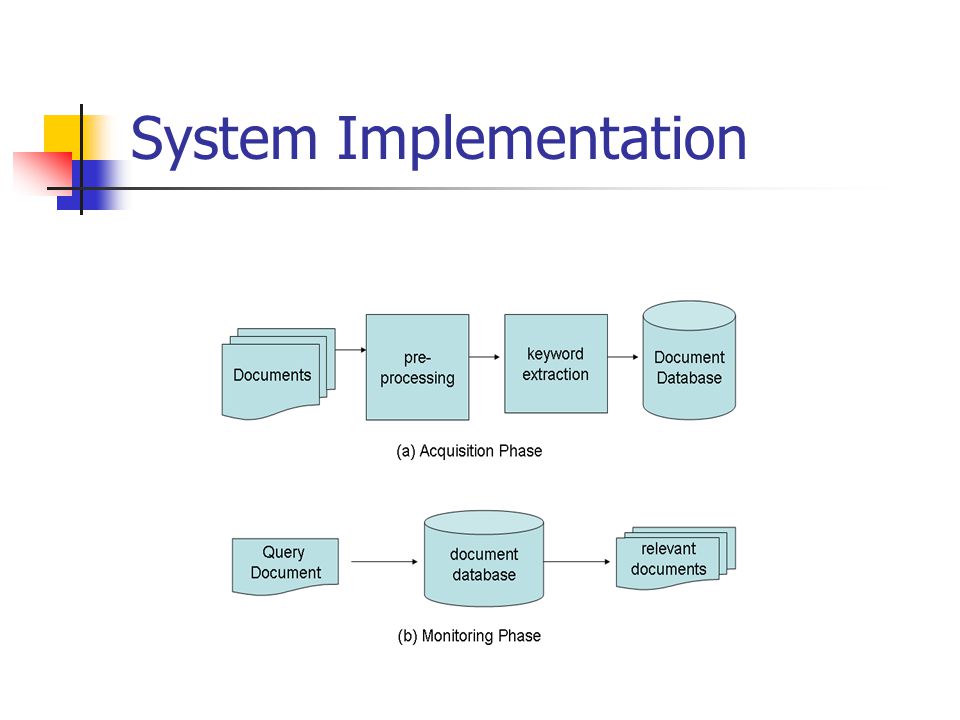 System Implementation

Documents

pre-processing

keyword extraction

Document Database

(a) Acquisition Phase

Query Document

document database

relevant documents

(b) Monitoring Phase